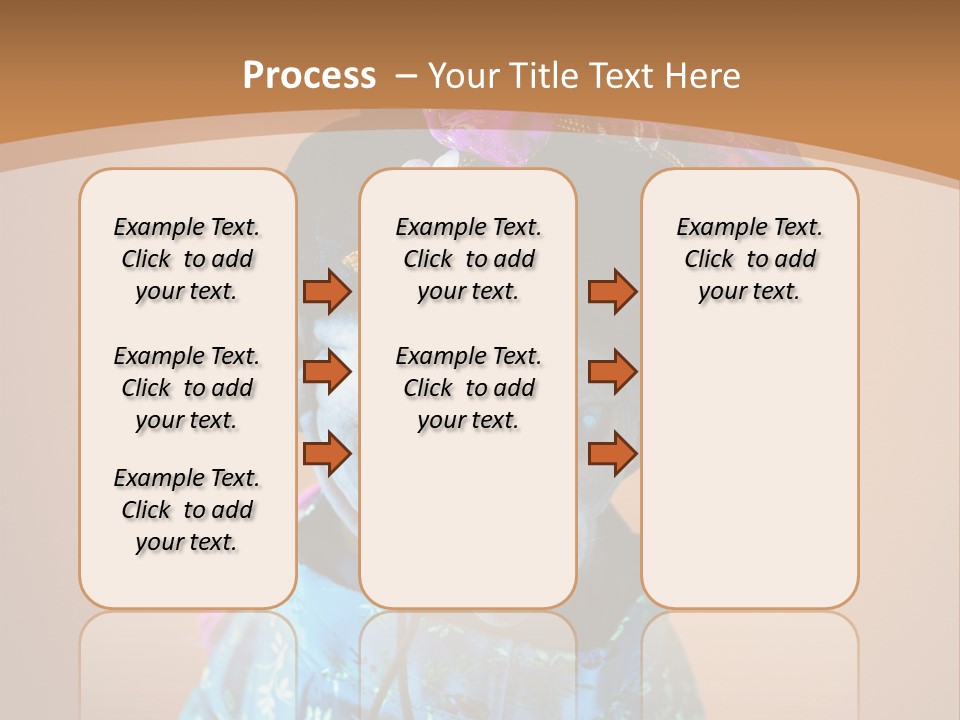 Process – Your Title Text Here

Example Text. Click to add your text.

Example Text. Click to add your text.

Example Text. Click to add your text.

Example Text. Click to add your text.

Example Text. Click to add your text.

Example Text. Click to add your text.